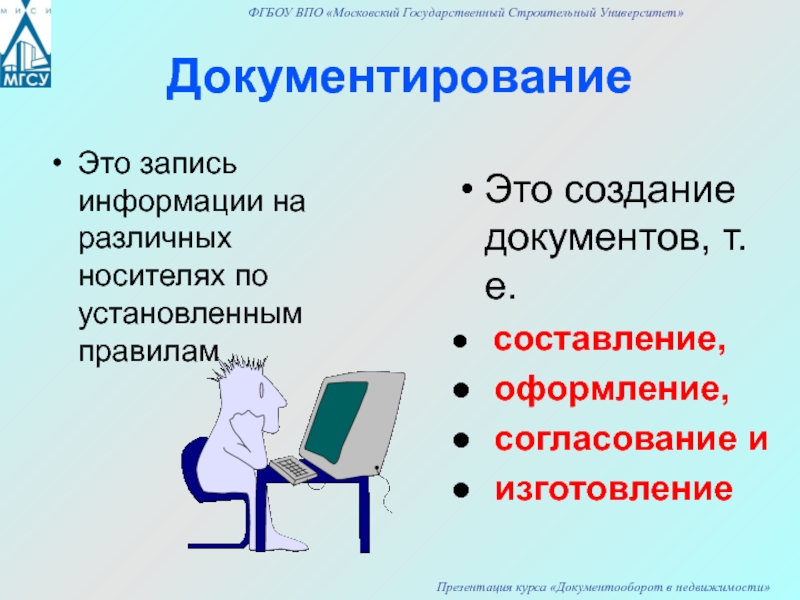 М И С И
МГСУ

ФГБОУ ВПО «Московский Государственный Строительный Университет»

Документирование

• Это запись информации на различных носителях по установленным правилам

• Это создание документов, т. е.

• составление,
• оформление,
• согласование и
• изготовление

Презентация курса «Документооборот в недвижимости»